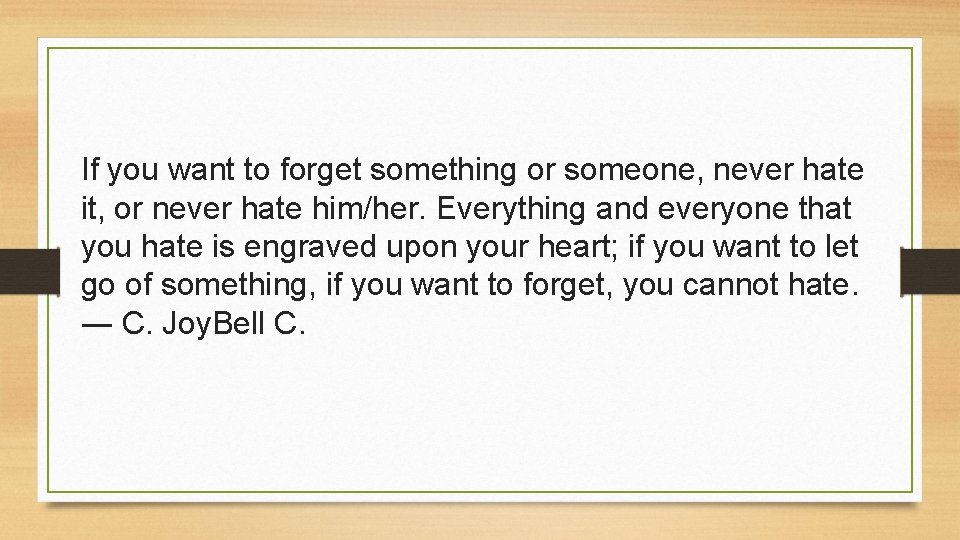 If you want to forget something or someone, never hate it, or never hate him/her. Everything and everyone that you hate is engraved upon your heart; if you want to let go of something, if you want to forget, you cannot hate.
— C. JoyBell C.